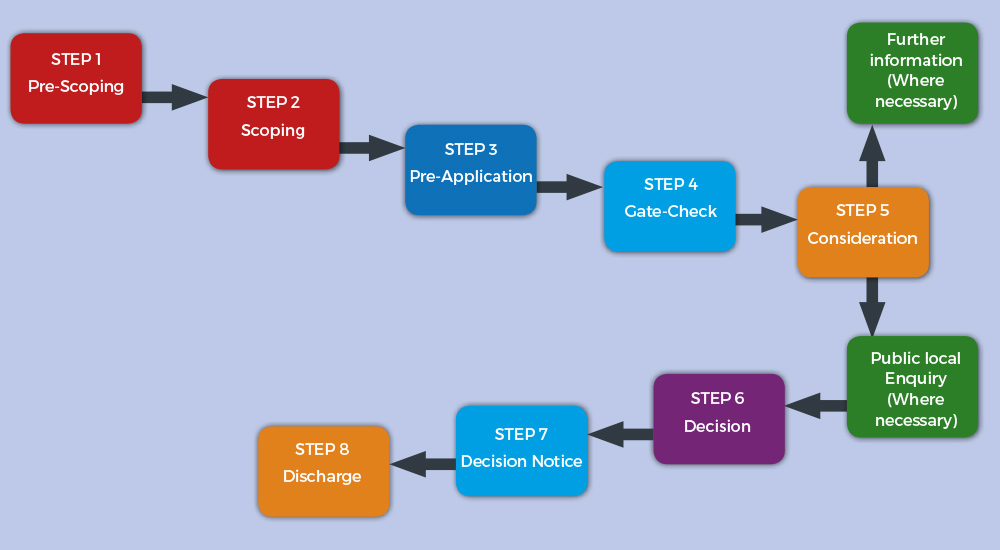 STEP 1
Pre-Scoping

STEP 2
Scoping

STEP 3
Pre-Application

STEP 4
Gate-Check

STEP 5
Consideration

Further information (Where necessary)

Public local Enquiry (Where necessary)

STEP 6
Decision

STEP 7
Decision Notice

STEP 8
Discharge